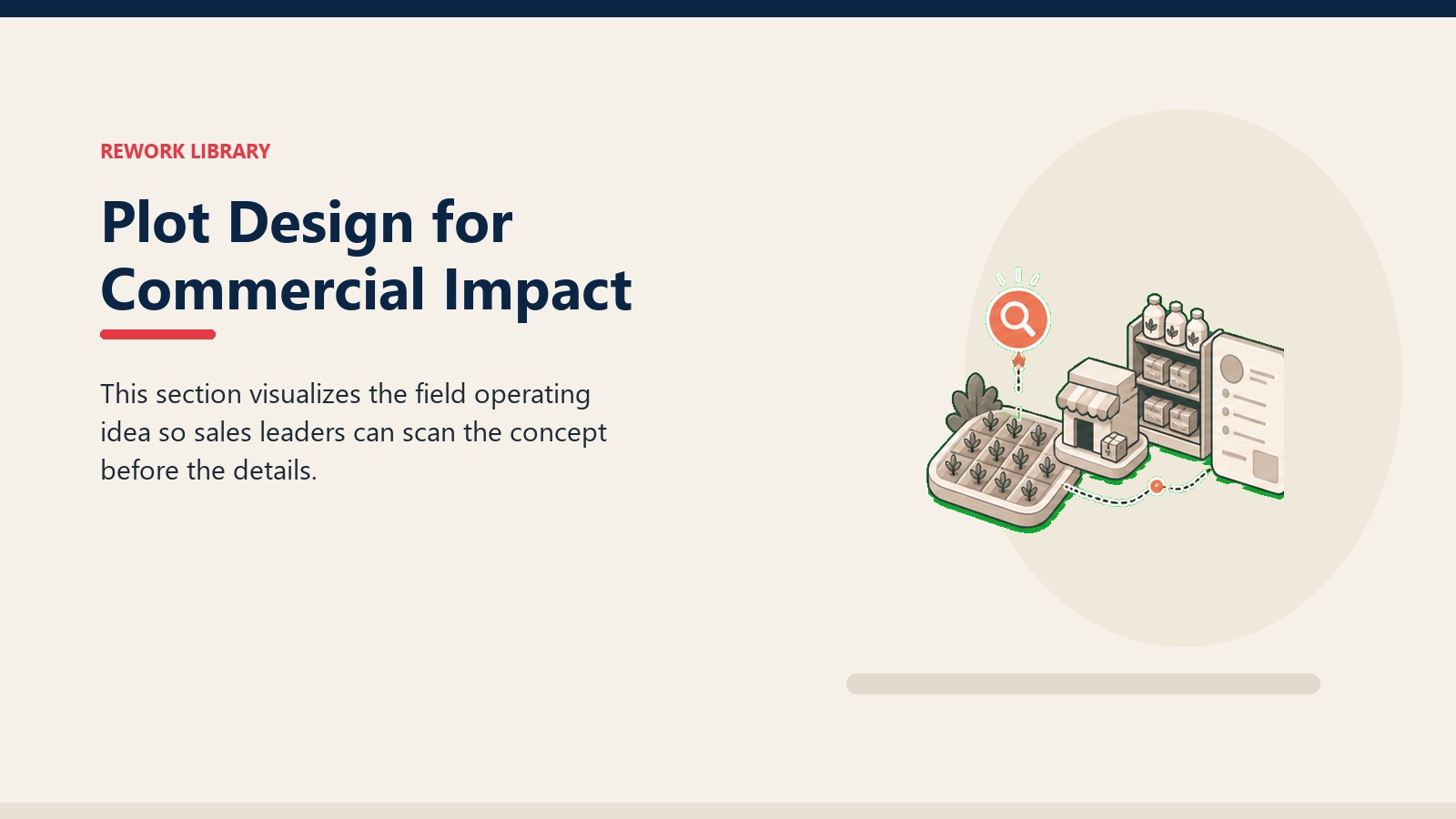 REWORK LIBRARY

Plot Design for Commercial Impact

This section visualizes the field operating idea so sales leaders can scan the concept before the details.